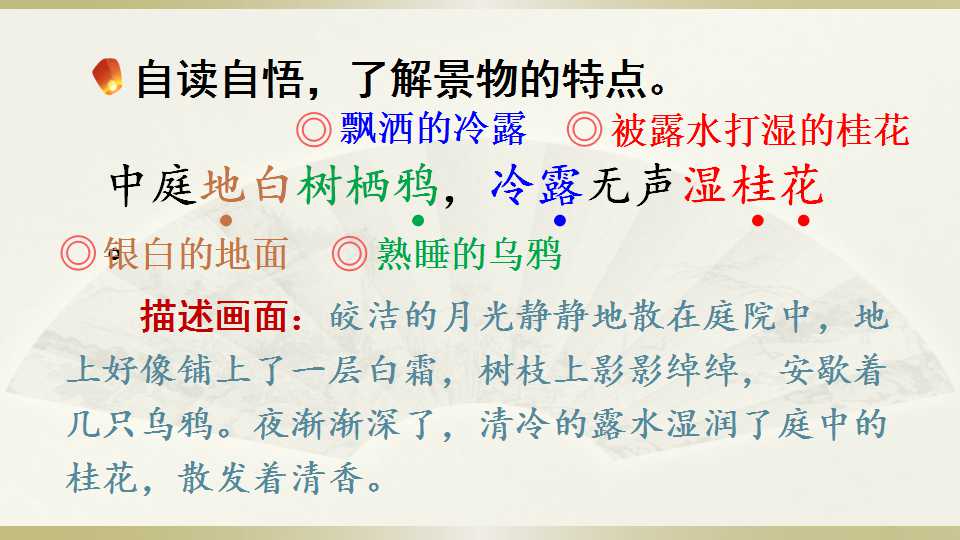 自读自悟，了解景物的特点。

◎飘洒的冷露 ◎被露水打湿的桂花

中庭地白树栖鸦，冷露无声湿桂花

◎银白的地面 ◎熟睡的乌鸦

描述画面：皎洁的月光静静地散在庭院中，地上好像铺上了一层白霜，树枝上影影绰绰，安歇着几只乌鸦。夜渐渐深了，清冷的露水湿润了庭中的桂花，散发着清香。